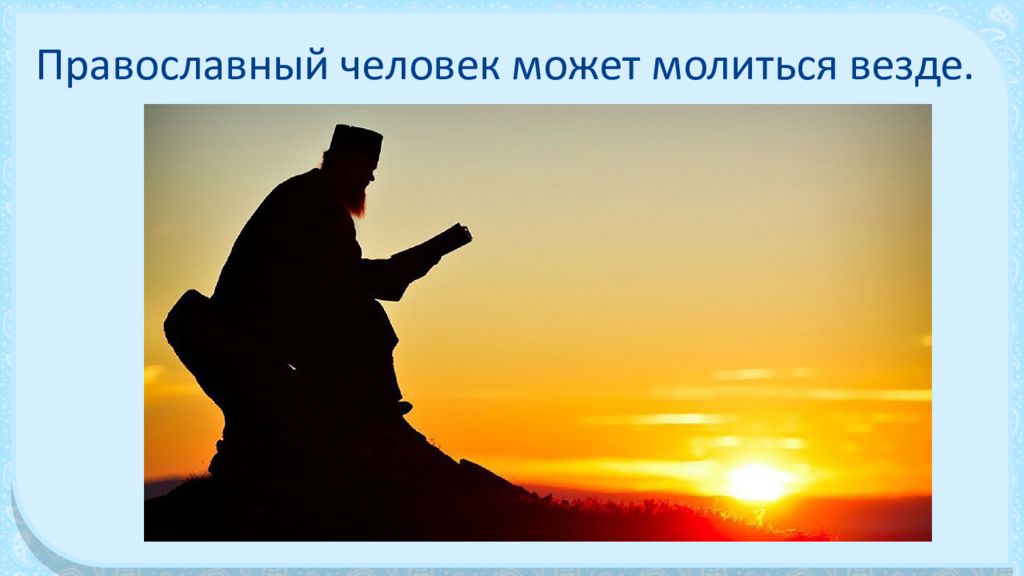 Православный человек может молиться везде.